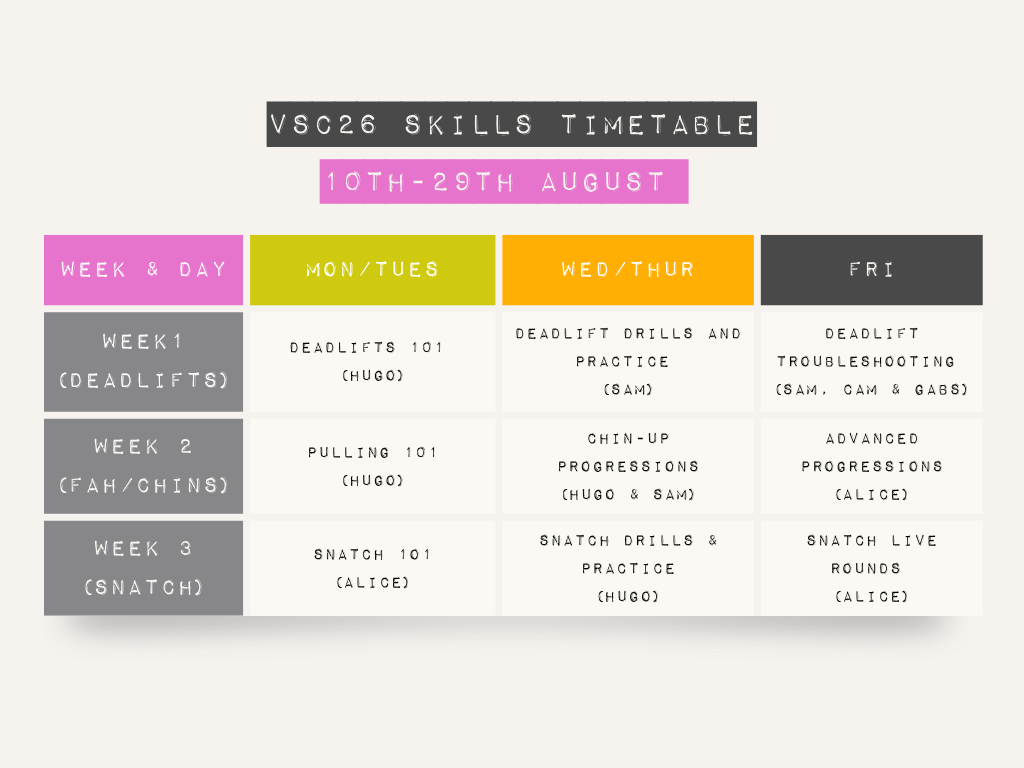 VSC26 SKILLS TIMETABLE

10TH-29TH AUGUST

| WEEK & DAY | MON/TUES | WED/THUR | FRI |
|---|---|---|---|
| WEEK1 (DEADLIFTS) | DEADLIFTS 101 (HUGO) | DEADLIFT DRILLS AND PRACTICE (SAM) | DEADLIFT TROUBLESHOOTING (SAM, CAM & GABS) |
| WEEK 2 (FAH/CHINS) | PULLING 101 (HUGO) | CHIN-UP PROGRESSIONS (HUGO & SAM) | ADVANCED PROGRESSIONS (ALICE) |
| WEEK 3 (SNATCH) | SNATCH 101 (ALICE) | SNATCH DRILLS & PRACTICE (HUGO) | SNATCH LIVE ROUNDS (ALICE) |